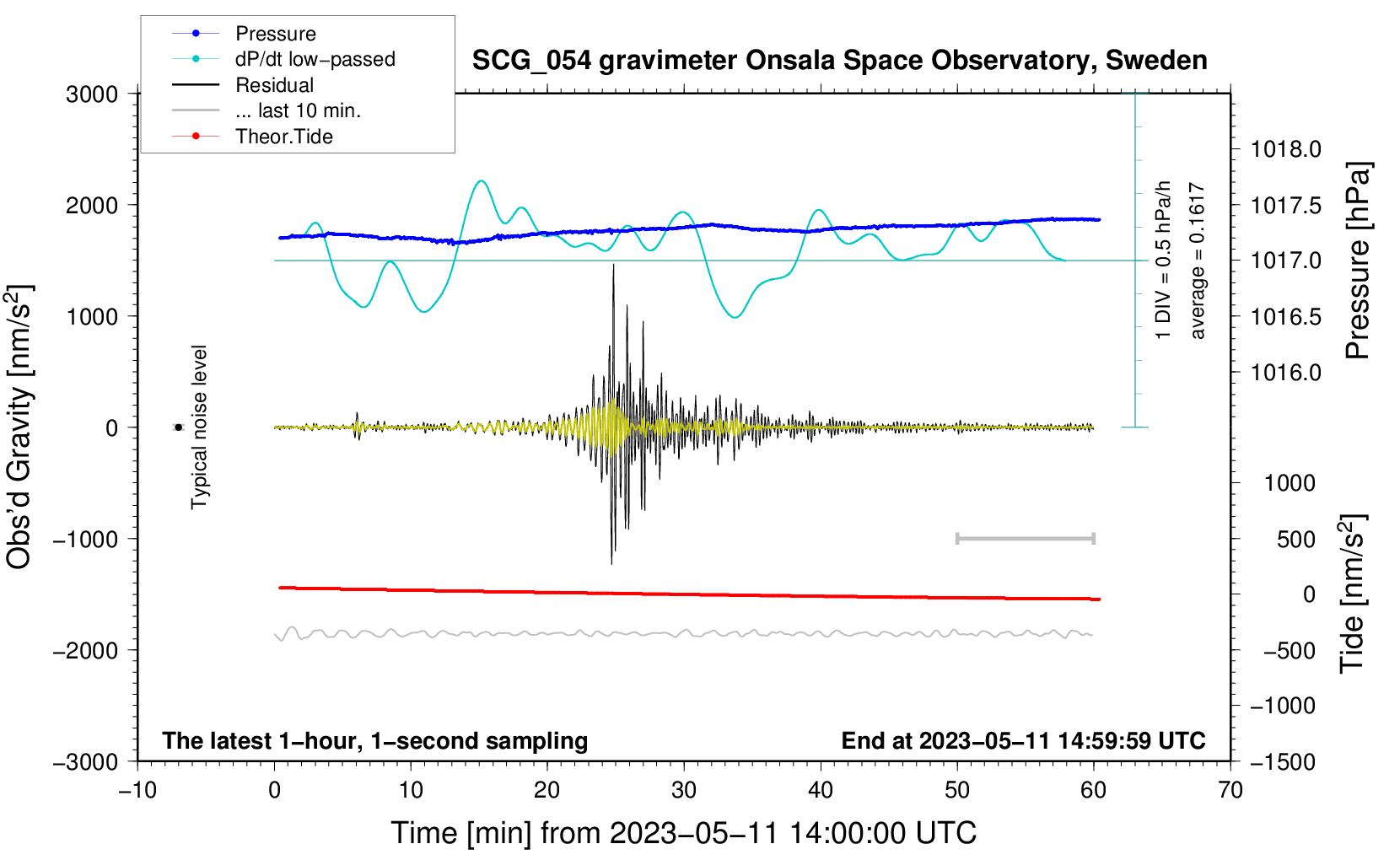 Pressure
dP/dt low−passed
Residual
... last 10 min.
Theor.Tide

SCG_054 gravimeter Onsala Space Observatory, Sweden

3000
2000
1000
0
−1000
−2000
−3000

Obs'd Gravity [nm/s$^2$]

Typical noise level

1 DIV = 0.5 hPa/h
average = 0.1617

1018.0
1017.5
1017.0
1016.5
1016.0

Pressure [hPa]

1000
500
0
−500
−1000
−1500

Tide [nm/s$^2$]

The latest 1−hour, 1−second sampling
End at 2023−05−11 14:59:59 UTC

−10
0
10
20
30
40
50
60
70

Time [min] from 2023−05−11 14:00:00 UTC